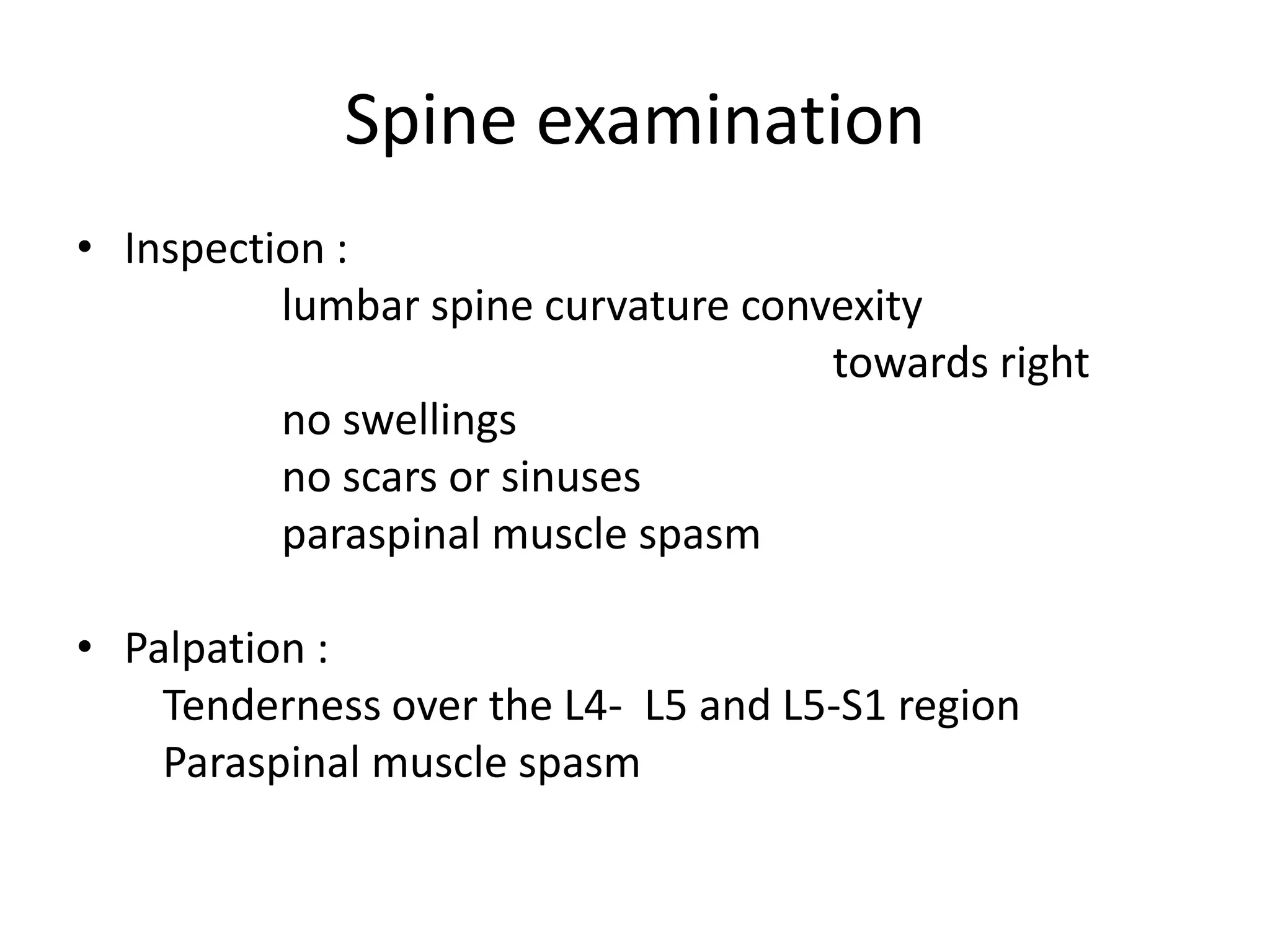 Spine examination

• Inspection :
lumbar spine curvature convexity towards right
no swellings
no scars or sinuses
paraspinal muscle spasm

• Palpation :
Tenderness over the L4-  L5 and L5-S1 region
Paraspinal muscle spasm